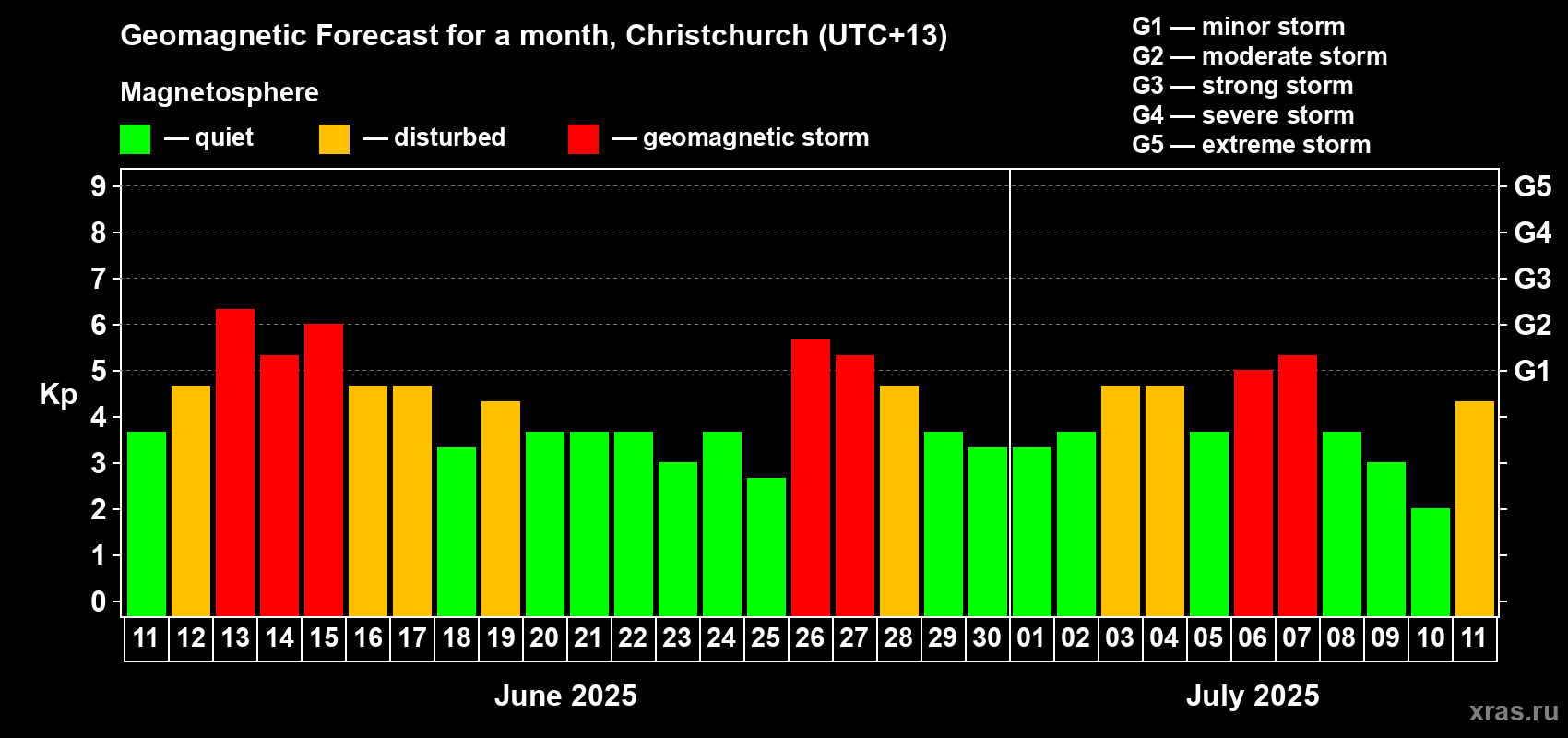 Geomagnetic Forecast for a month, Christchurch (UTC+13)

Magnetosphere

— quiet — disturbed — geomagnetic storm

G1 — minor storm
G2 — moderate storm
G3 — strong storm
G4 — severe storm
G5 — extreme storm

Kp

9
8
7
6
5
4
3
2
1
0

G5
G4
G3
G2
G1

11 12 13 14 15 16 17 18 19 20 21 22 23 24 25 26 27 28 29 30 01 02 03 04 05 06 07 08 09 10 11

June 2025

July 2025

xras.ru